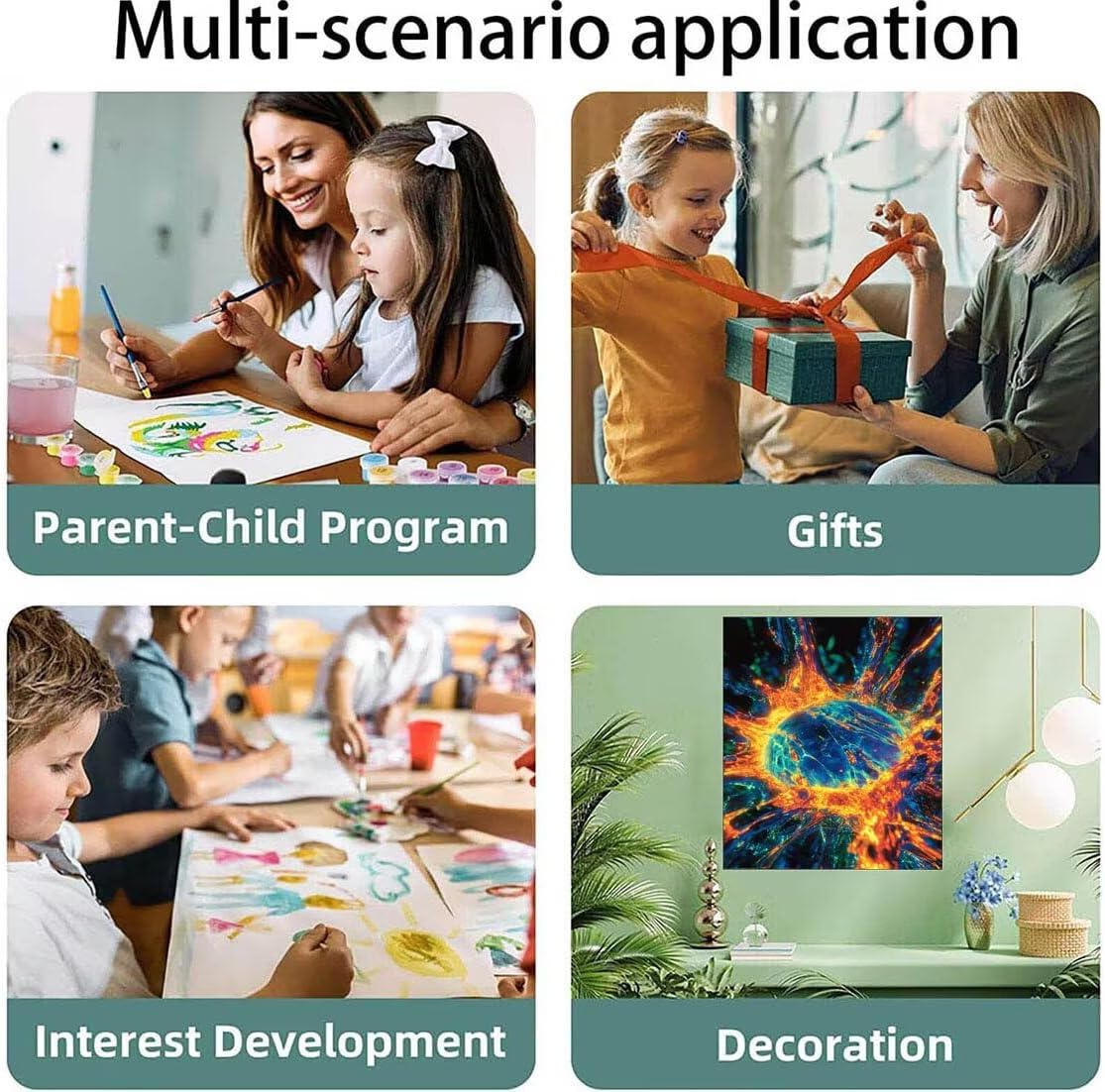 Multi-scenario application

Parent-Child Program

Gifts

Interest Development

Decoration